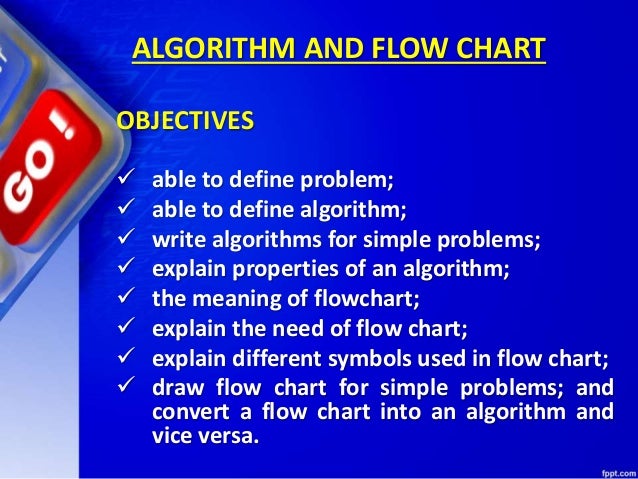 GO!

ALGORITHM AND FLOW CHART

OBJECTIVES

✓ able to define problem;
✓ able to define algorithm;
✓ write algorithms for simple problems;
✓ explain properties of an algorithm;
✓ the meaning of flowchart;
✓ explain the need of flow chart;
✓ explain different symbols used in flow chart;
✓ draw flow chart for simple problems; and convert a flow chart into an algorithm and vice versa.

fppt.com